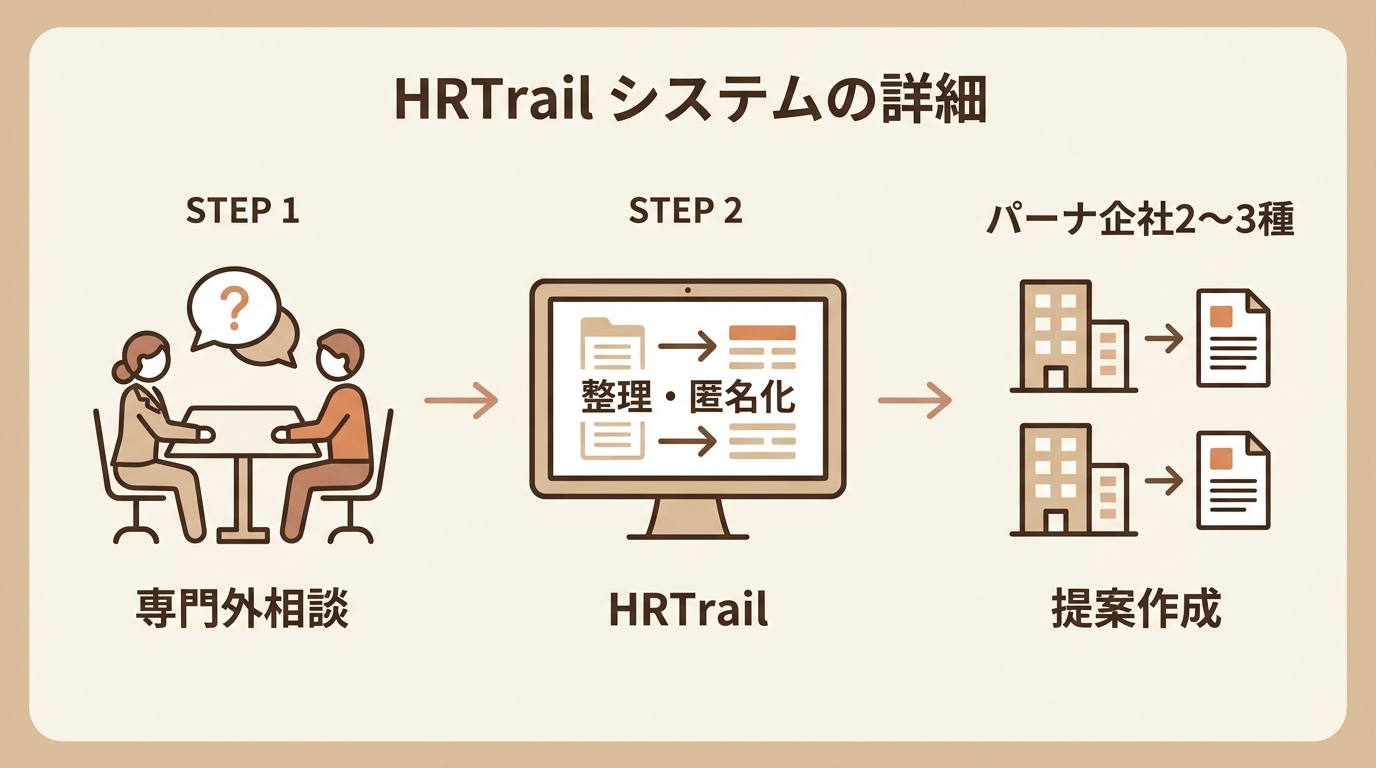 HRTrail システムの詳細

STEP 1

?

専門外相談

STEP 2

整理・匿名化

HRTrail

パーナ企社2〜3種

提案作成